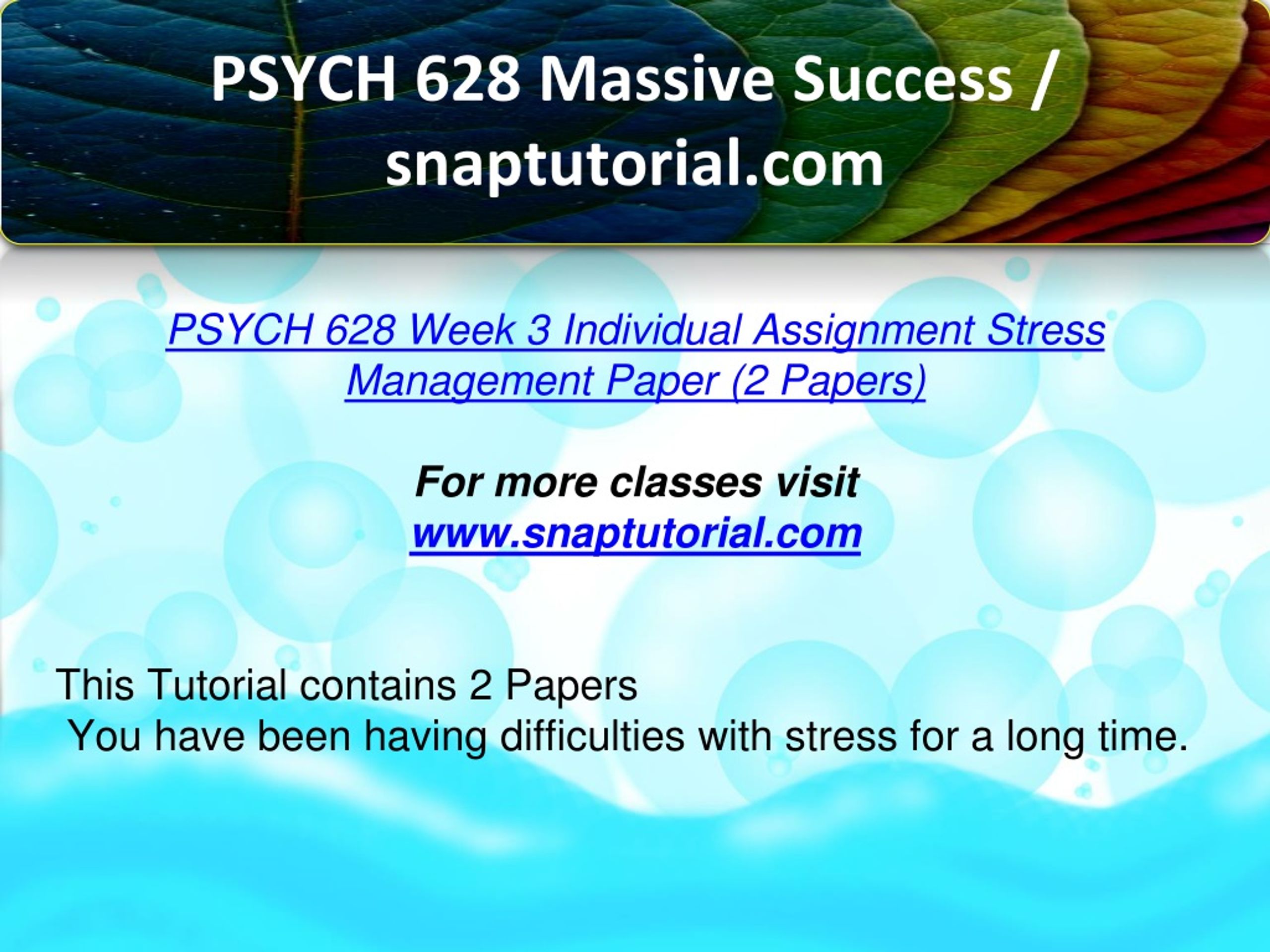 PSYCH 628 Massive Success / snaptutorial.com

PSYCH 628 Week 3 Individual Assignment Stress Management Paper (2 Papers)

For more classes visit
www.snaptutorial.com

This Tutorial contains 2 Papers
You have been having difficulties with stress for a long time.